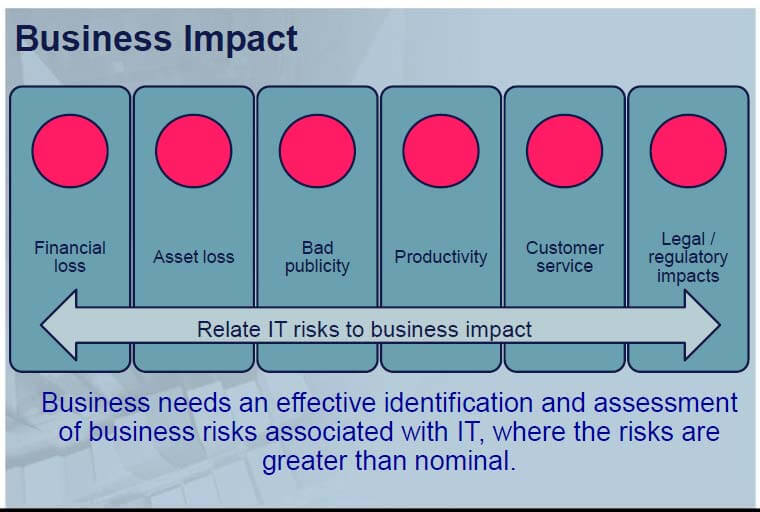 Business Impact

Financial loss

Asset loss

Bad publicity

Productivity

Customer service

Legal / regulatory impacts

Relate IT risks to business impact

Business needs an effective identification and assessment of business risks associated with IT, where the risks are greater than nominal.